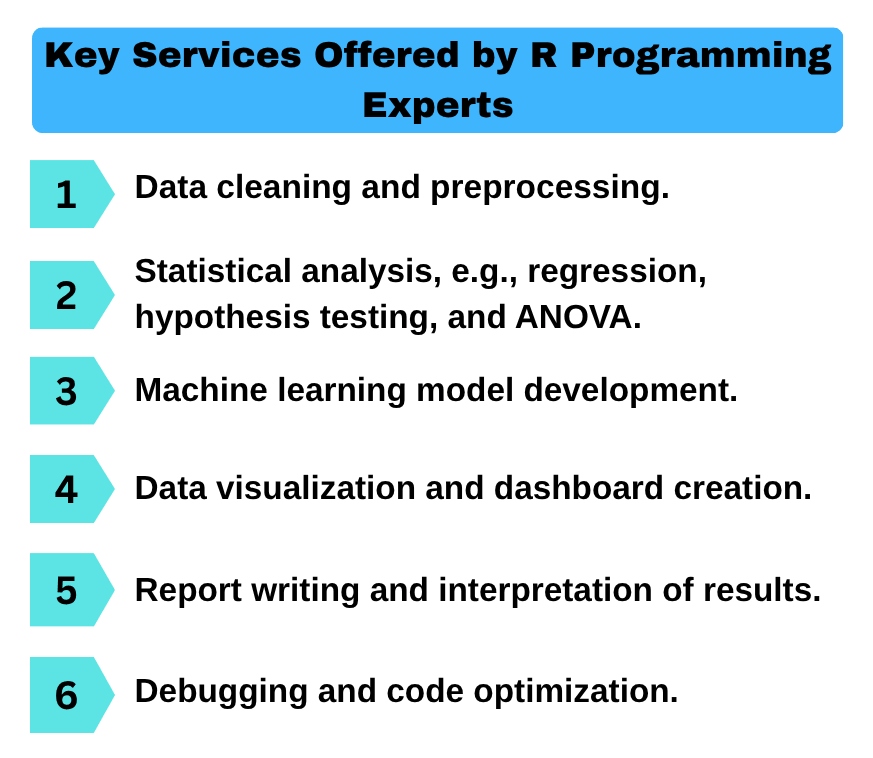 Key Services Offered by R Programming Experts

1 Data cleaning and preprocessing.

2 Statistical analysis, e.g., regression, hypothesis testing, and ANOVA.

3 Machine learning model development.

4 Data visualization and dashboard creation.

5 Report writing and interpretation of results.

6 Debugging and code optimization.